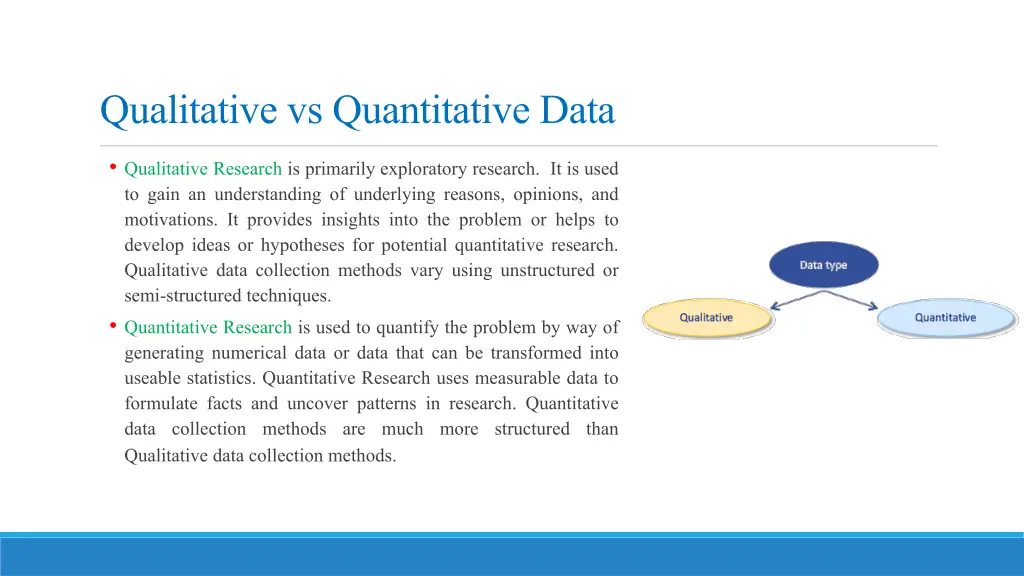 Qualitative vs Quantitative Data

• Qualitative Research is primarily exploratory research. It is used to gain an understanding of underlying reasons, opinions, and motivations. It provides insights into the problem or helps to develop ideas or hypotheses for potential quantitative research. Qualitative data collection methods vary using unstructured or semi-structured techniques.

• Quantitative Research is used to quantify the problem by way of generating numerical data or data that can be transformed into useable statistics. Quantitative Research uses measurable data to formulate facts and uncover patterns in research. Quantitative data collection methods are much more structured than Qualitative data collection methods.

Data type

Qualitative

Quantitative